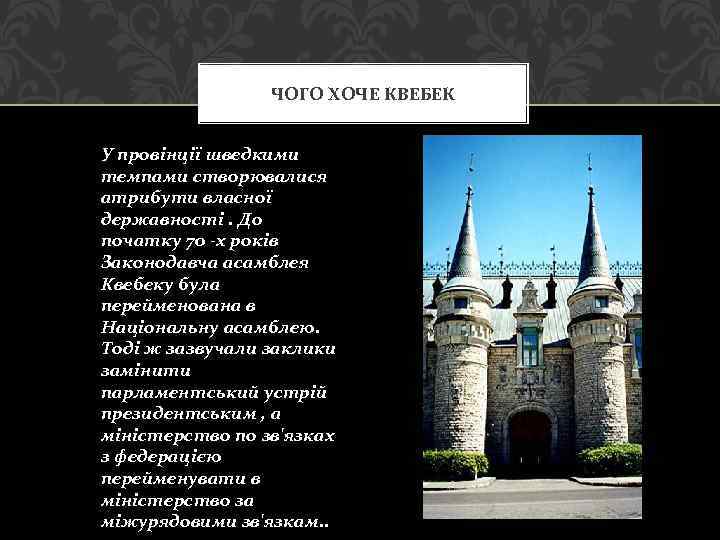 ЧОГО ХОЧЕ КВЕБЕК

У провінції шведкими темпами створювалися атрибути власної державності . До початку 70 -х років Законодавча асамблея Квебеку була перейменована в Національну асамблею. Тоді ж зазвучали заклики замінити парламентський устрій президентським , а міністерство по зв'язках з федерацією перейменувати в міністерство за міжурядовими зв'язкам..